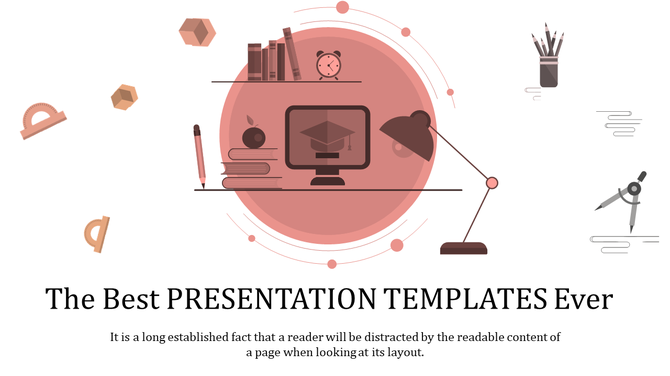 The Best PRESENTATION TEMPLATES Ever

It is a long established fact that a reader will be distracted by the readable content of a page when looking at its layout.